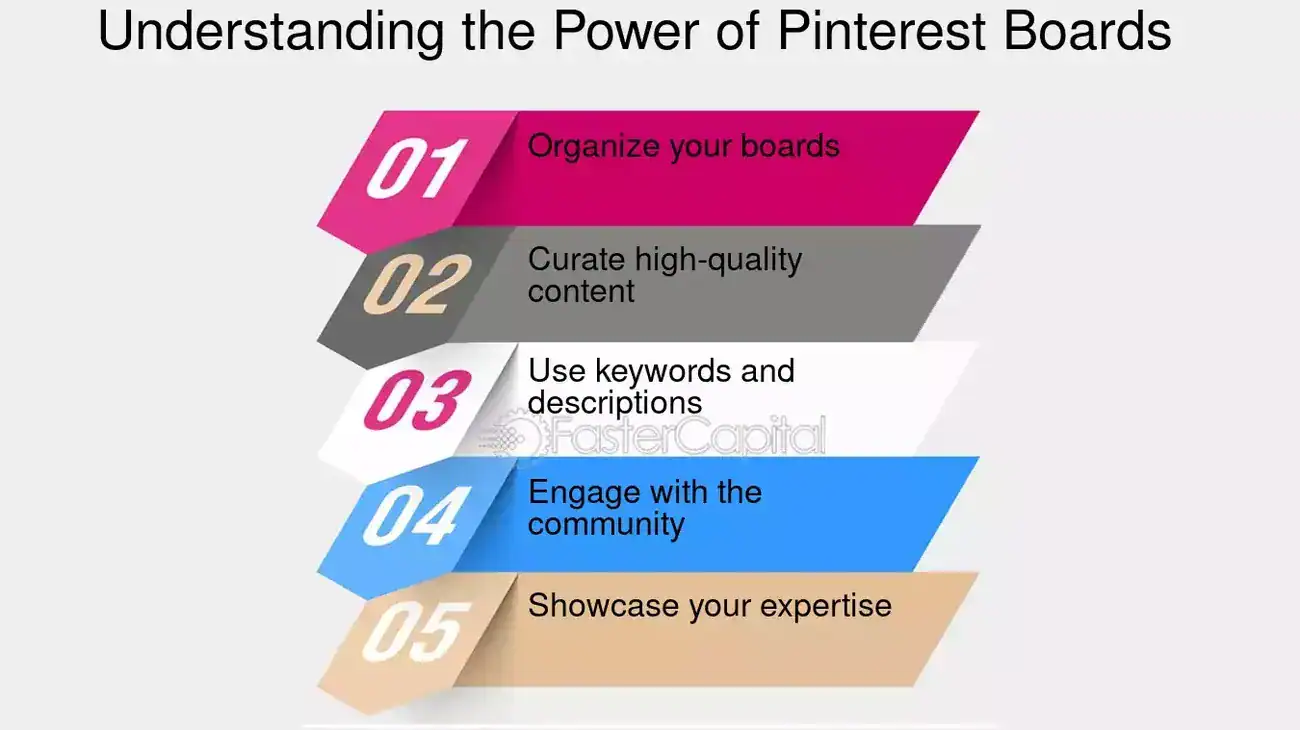 Understanding the Power of Pinterest Boards

01 Organize your boards

02 Curate high-quality content

03 Use keywords and descriptions

FasterCapital

04 Engage with the community

05 Showcase your expertise